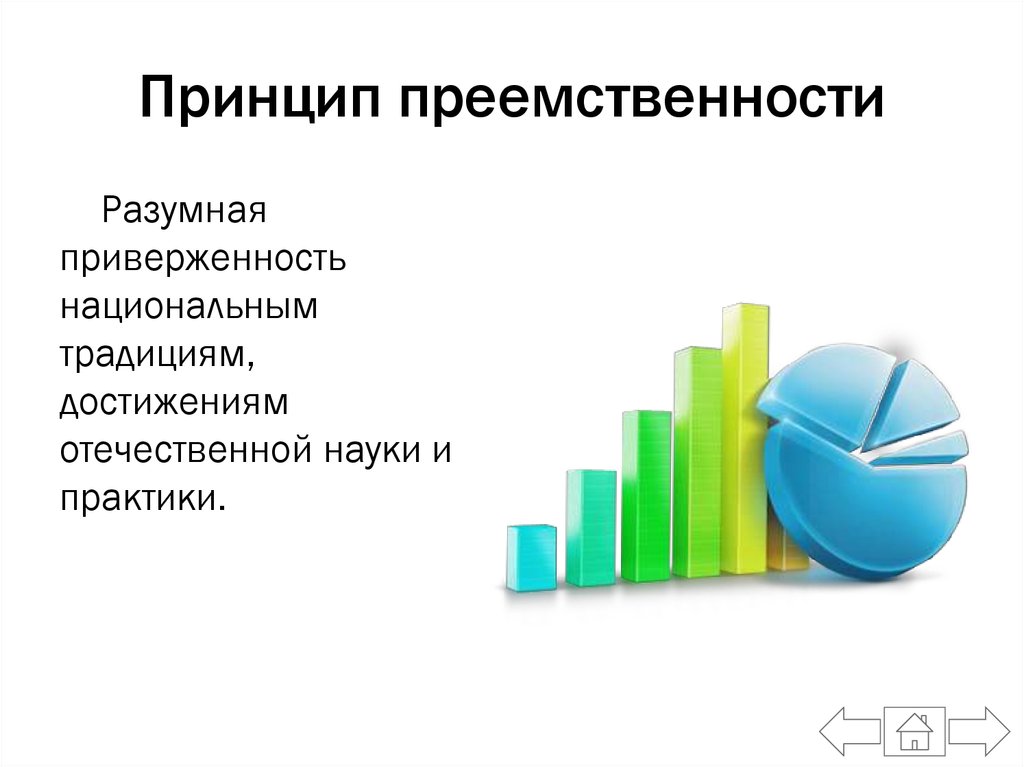 Принцип преемственности

Разумная приверженность национальным традициям, достижениям отечественной науки и практики.